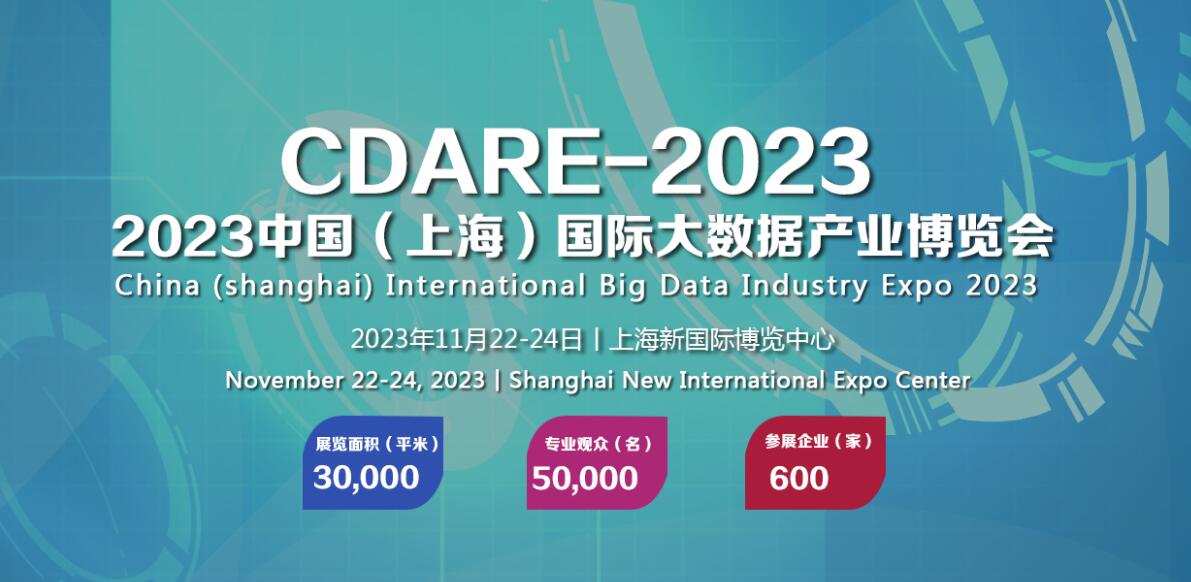 CDARE-2023

2023中国（上海）国际大数据产业博览会

China (shanghai) International Big Data Industry Expo 2023

2023年11月22-24日 | 上海新国际博览中心

November 22-24, 2023 | Shanghai New International Expo Center

展览面积（平米）
30,000

专业观众（名）
50,000

参展企业（家）
600